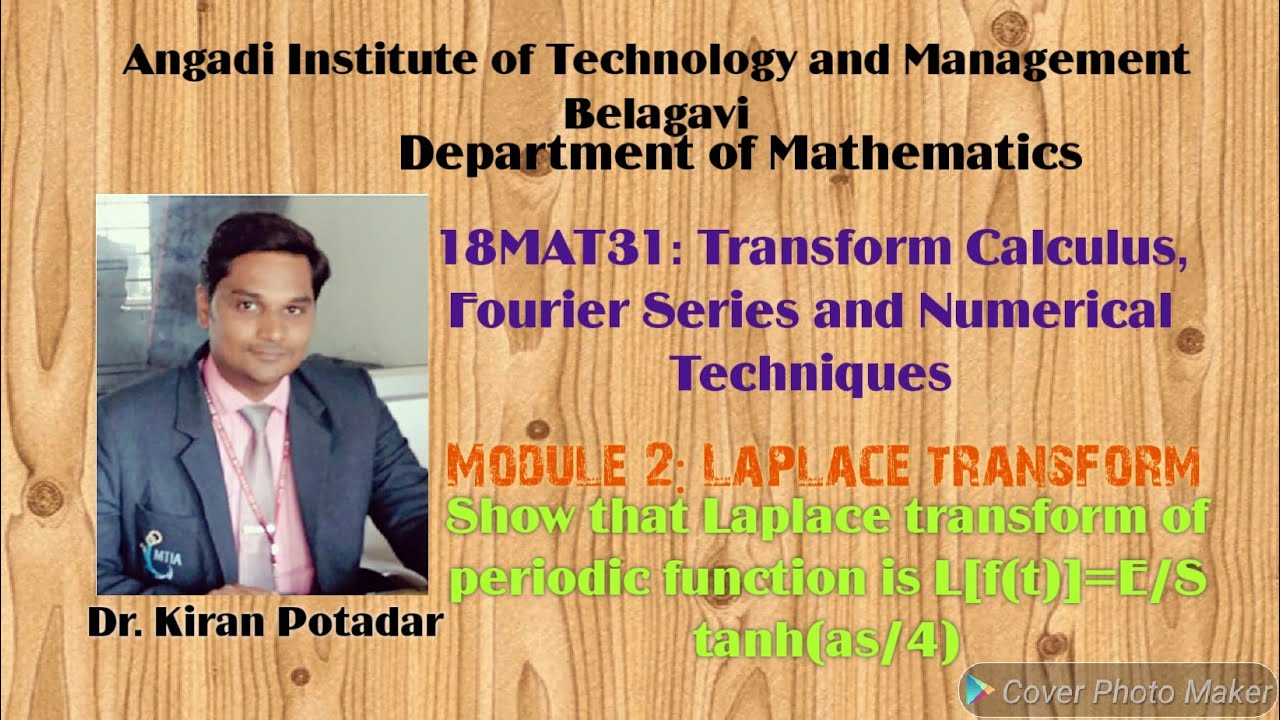 Angadi Institute of Technology and Management
Belagavi
Department of Mathematics

18MAT31: Transform Calculus, Fourier Series and Numerical Techniques

MODULE 2: LAPLACE TRANSFORM

Show that Laplace transform of periodic function is L[f(t)]=E/S tanh(as/4)

MTIA

Dr. Kiran Potadar

Cover Photo Maker